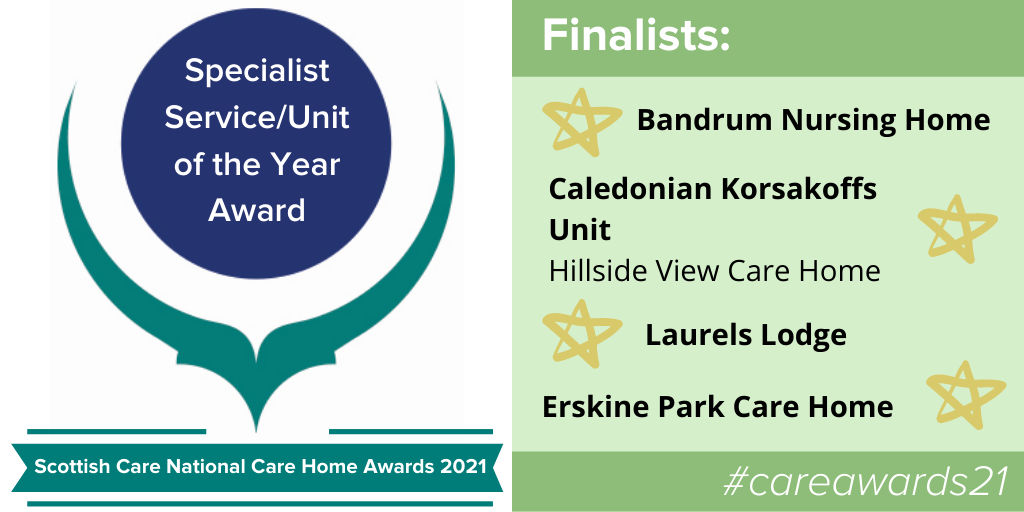 Specialist Service/Unit of the Year Award

Scottish Care National Care Home Awards 2021

Finalists:

Bandrum Nursing Home

Caledonian Korsakoffs Unit
Hillside View Care Home

Laurels Lodge

Erskine Park Care Home

#careawards21